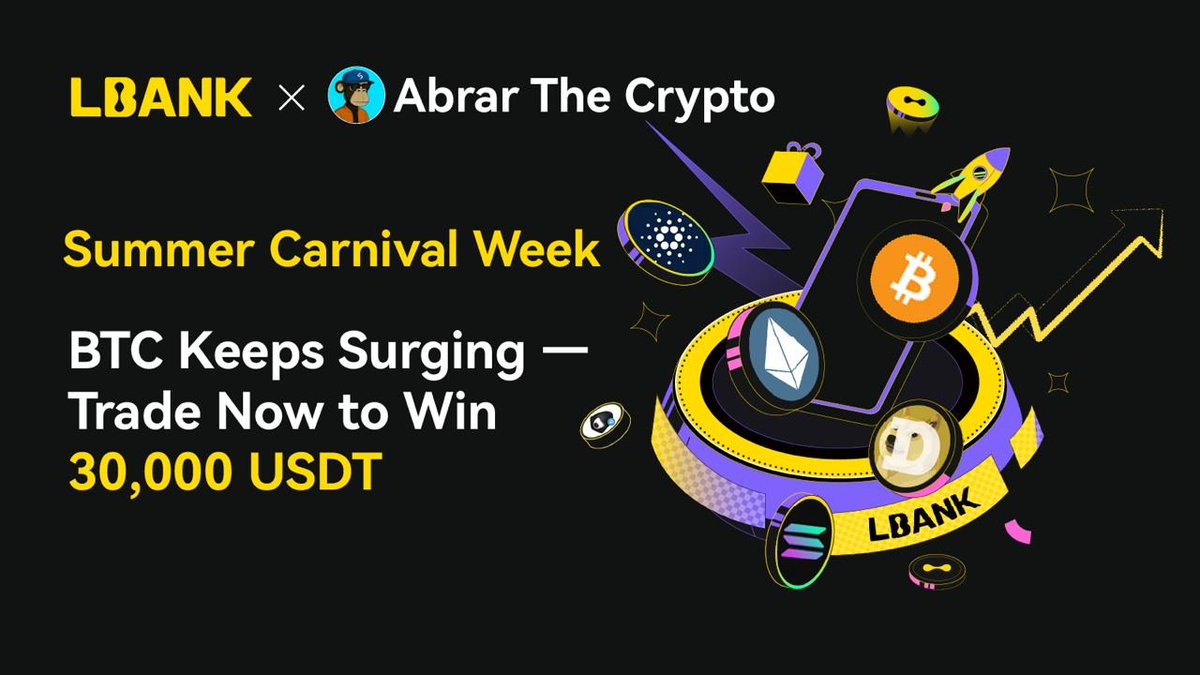 LBANK × Abrar The Crypto

Summer Carnival Week

BTC Keeps Surging — Trade Now to Win 30,000 USDT

LBANK